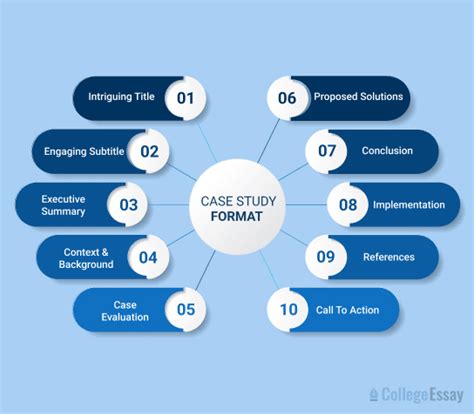 CASE STUDY FORMAT

Intriguing Title 01

Engaging Subtitle 02

Executive Summary 03

Context & Background 04

Case Evaluation 05

06 Proposed Solutions

07 Conclusion

08 Implementation

09 References

10 Call To Action

CollegeEssay